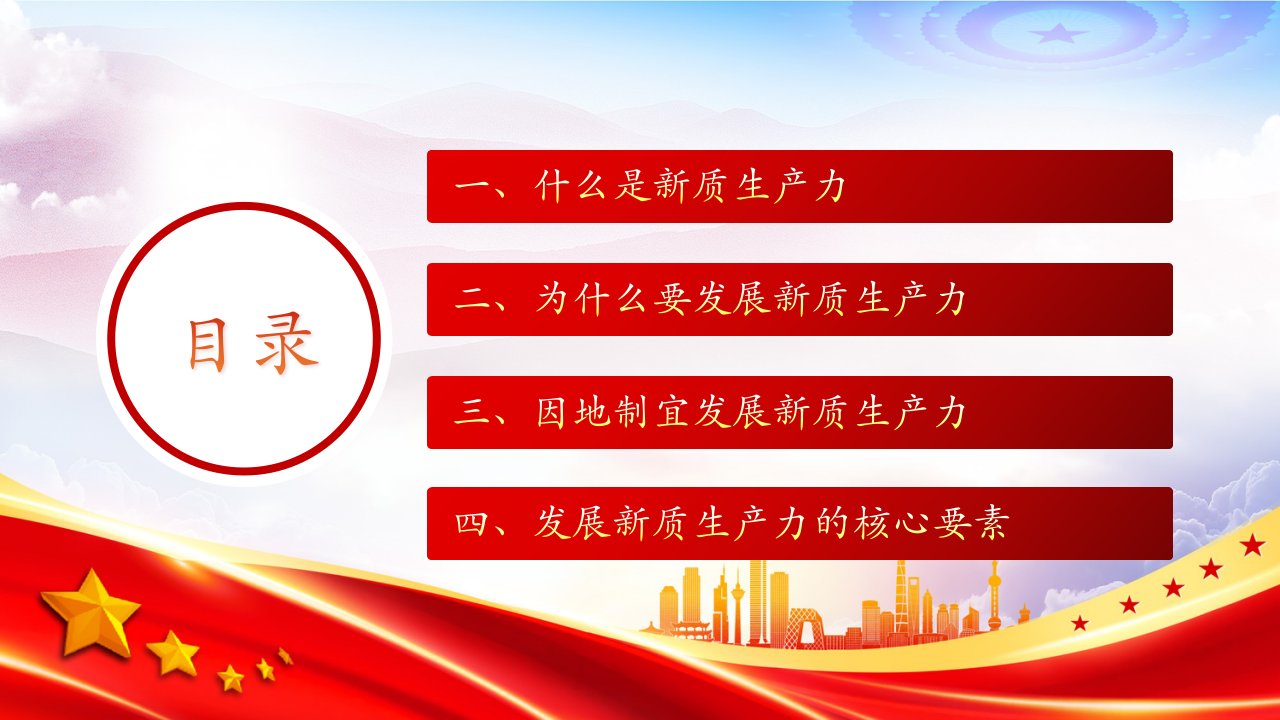 目录

一、什么是新质生产力

二、为什么要发展新质生产力

三、因地制宜发展新质生产力

四、发展新质生产力的核心要素